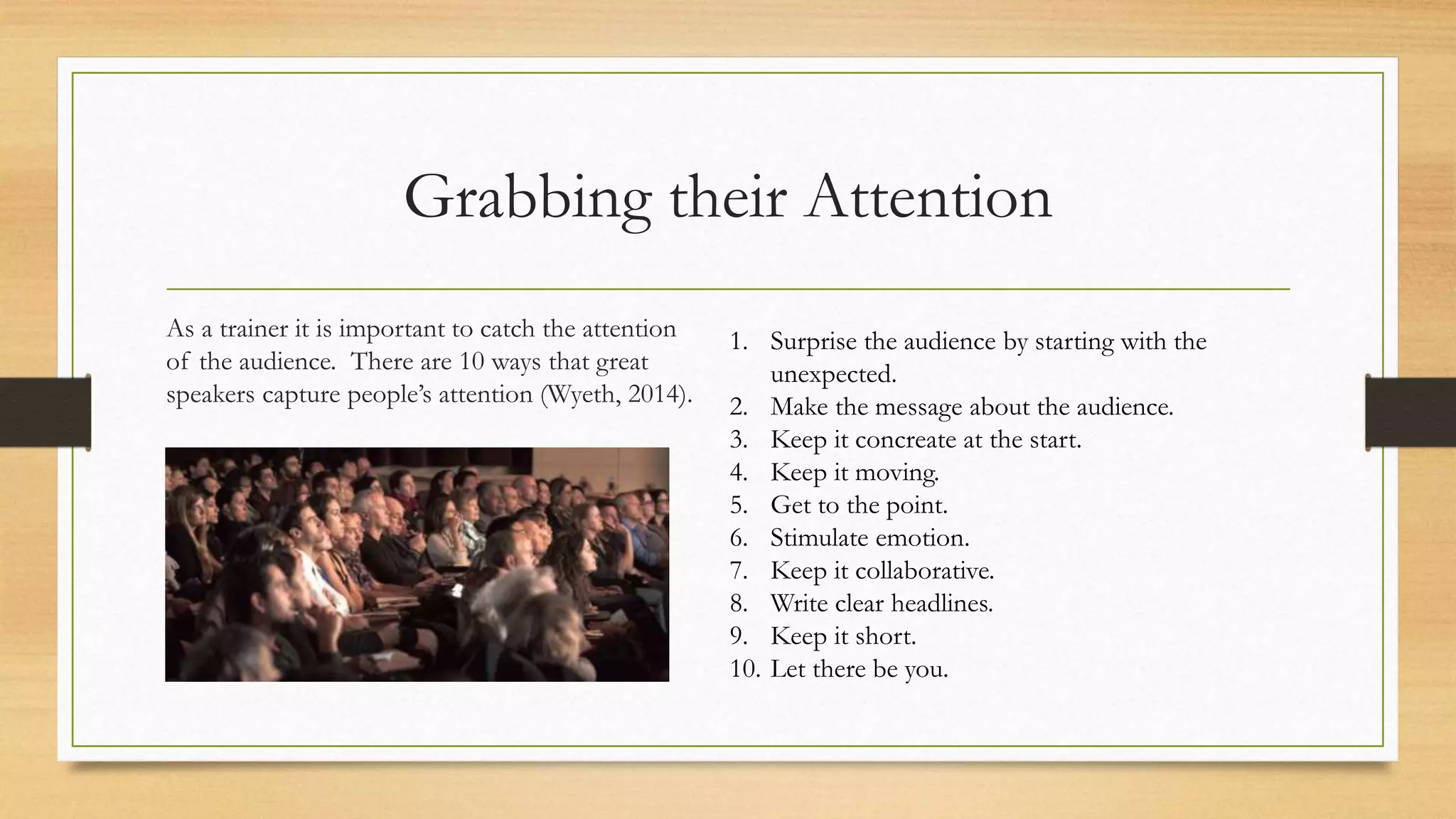 Grabbing their Attention

As a trainer it is important to catch the attention of the audience. There are 10 ways that great speakers capture people's attention (Wyeth, 2014).

1. Surprise the audience by starting with the unexpected.
2. Make the message about the audience.
3. Keep it concreate at the start.
4. Keep it moving.
5. Get to the point.
6. Stimulate emotion.
7. Keep it collaborative.
8. Write clear headlines.
9. Keep it short.
10. Let there be you.